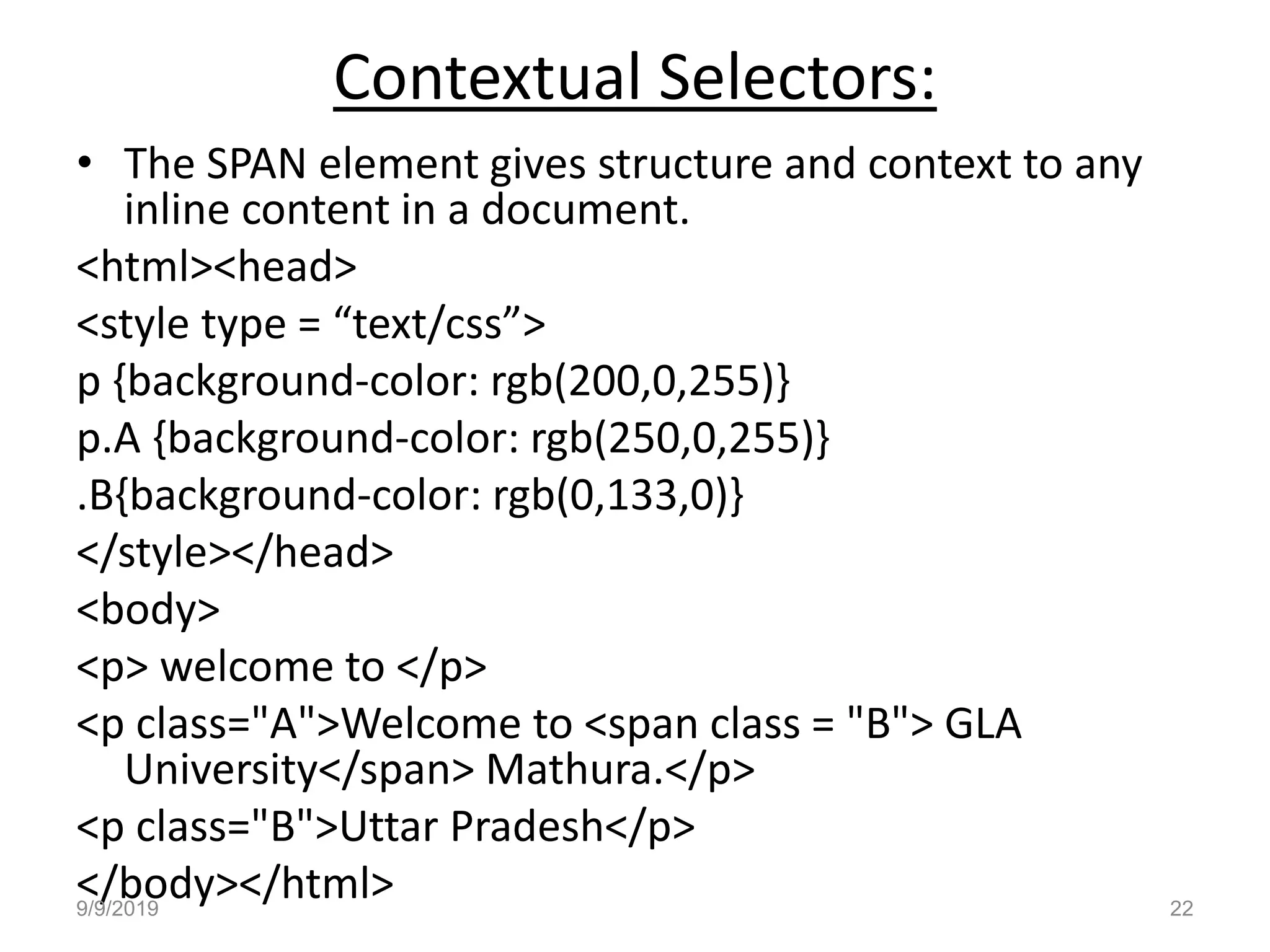 Contextual Selectors:

• The SPAN element gives structure and context to any inline content in a document.

<html><head>

<style type = “text/css”>

p {background-color: rgb(200,0,255)}

p.A {background-color: rgb(250,0,255)}

.B{background-color: rgb(0,133,0)}

</style></head>

<body>

<p> welcome to </p>

<p class="A">Welcome to <span class = "B"> GLA University</span> Mathura.</p>

<p class="B">Uttar Pradesh</p>

</body></html>

9/9/2019

22